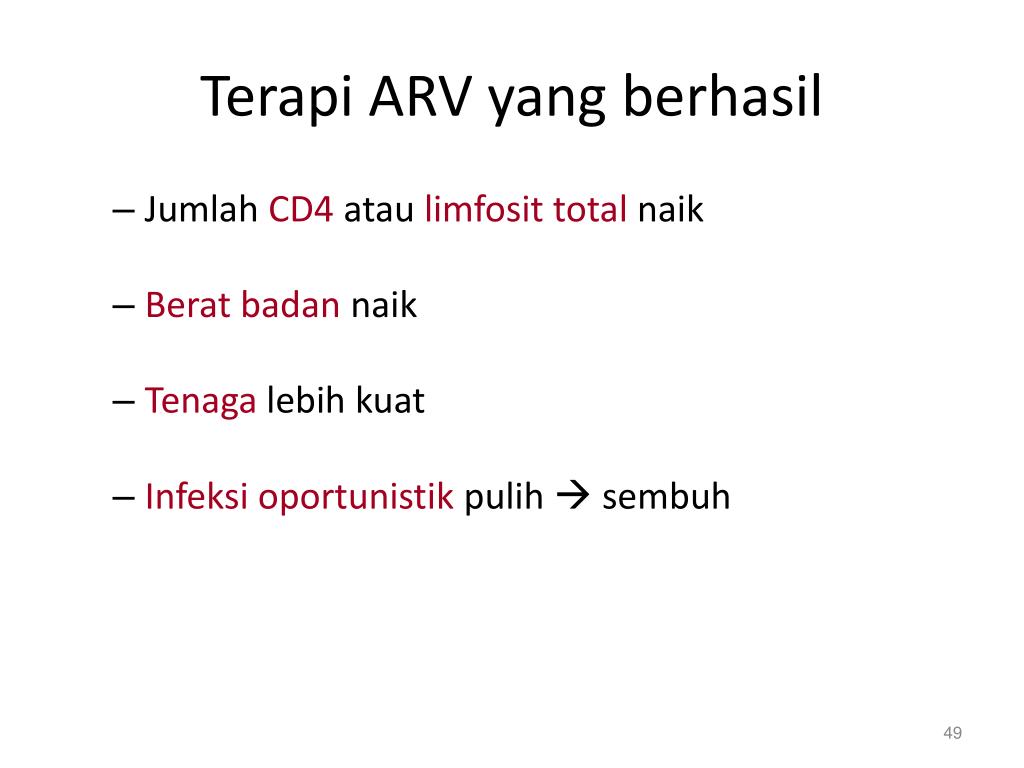 Terapi ARV yang berhasil

– Jumlah CD4 atau limfosit total naik

– Berat badan naik

– Tenaga lebih kuat

– Infeksi oportunistik pulih → sembuh

49